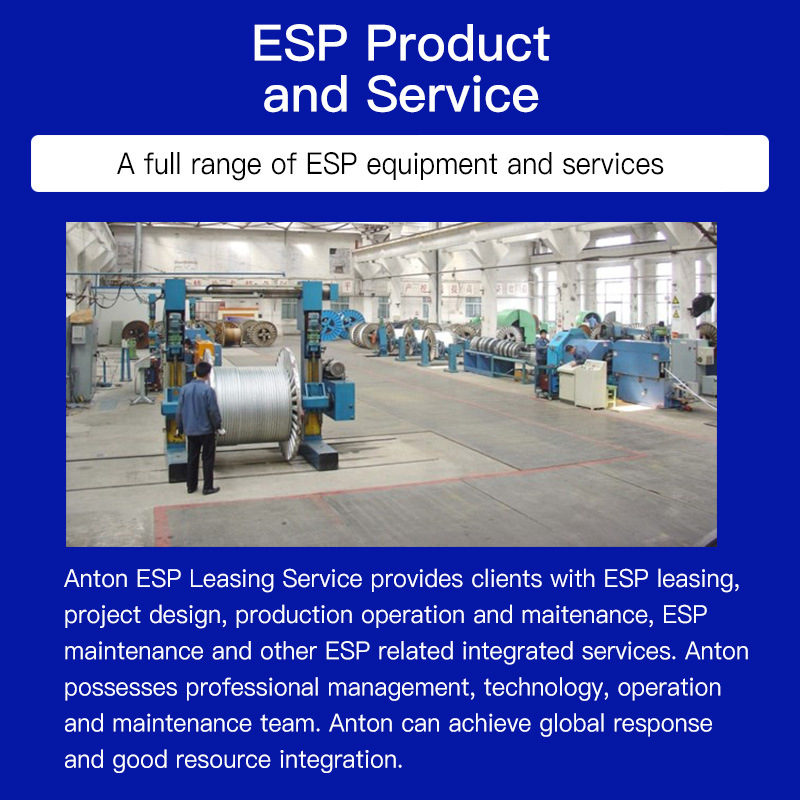 ESP Product and Service

A full range of ESP equipment and services

Anton ESP Leasing Service provides clients with ESP leasing, project design, production operation and maitenance, ESP maintenance and other ESP related integrated services. Anton possesses professional management, technology, operation and maintenance team. Anton can achieve global response and good resource integration.